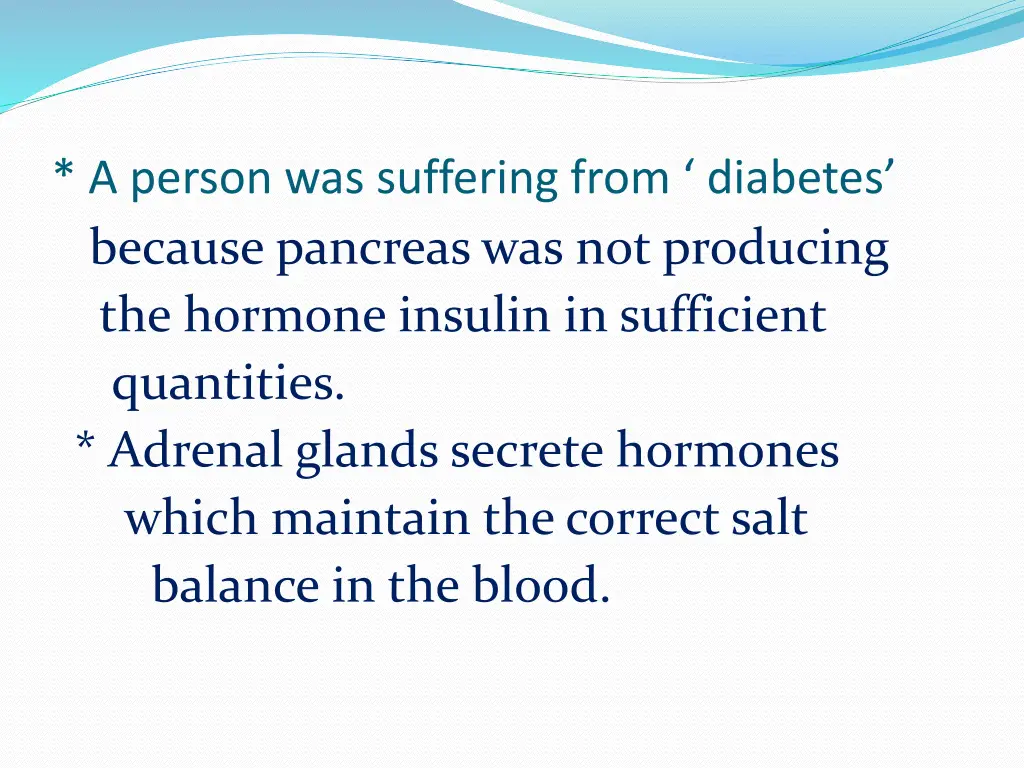 * A person was suffering from ‘ diabetes’ because pancreas was not producing the hormone insulin in sufficient quantities.

* Adrenal glands secrete hormones which maintain the correct salt balance in the blood.